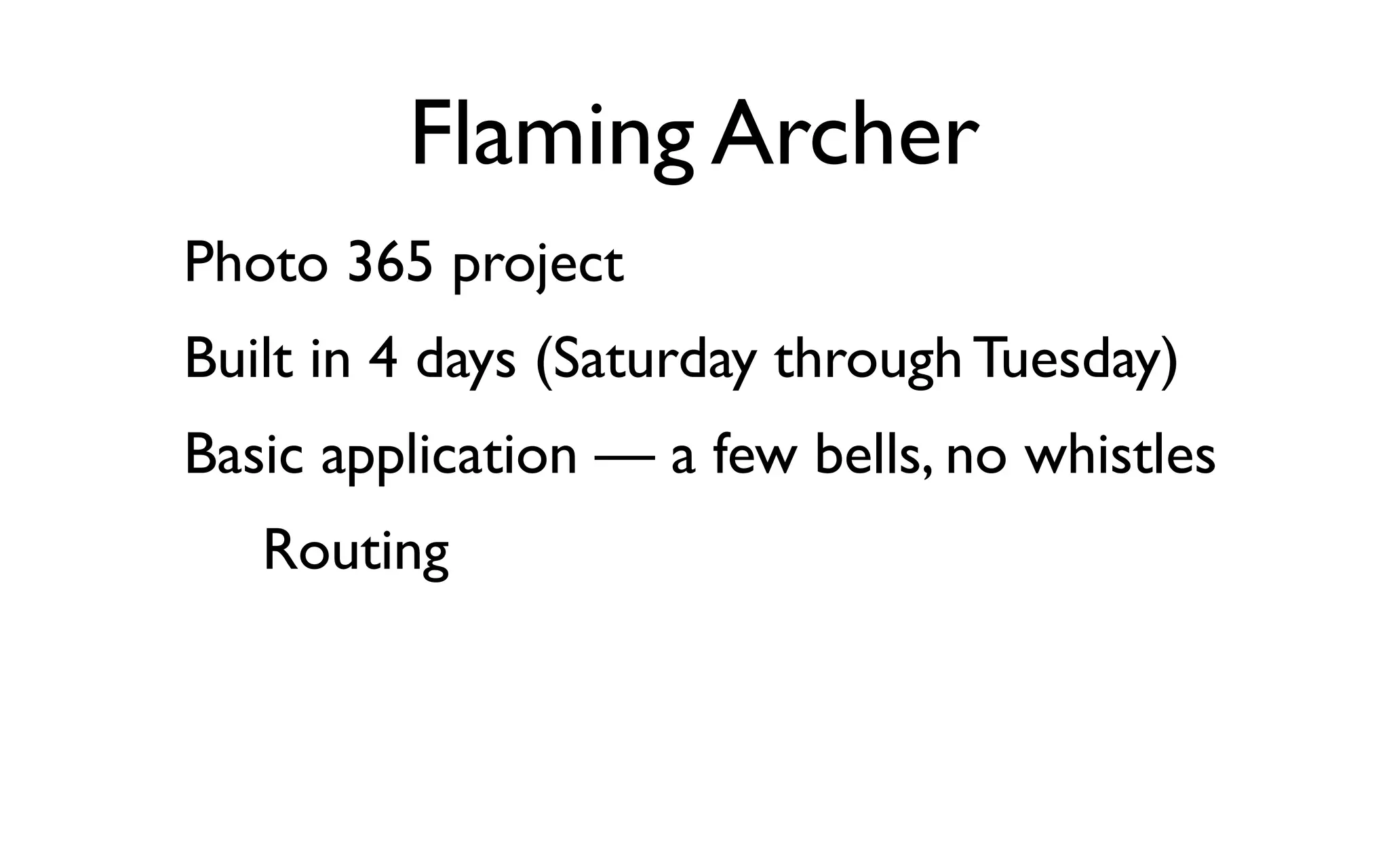 Flaming Archer

Photo 365 project

Built in 4 days (Saturday through Tuesday)

Basic application — a few bells, no whistles

Routing